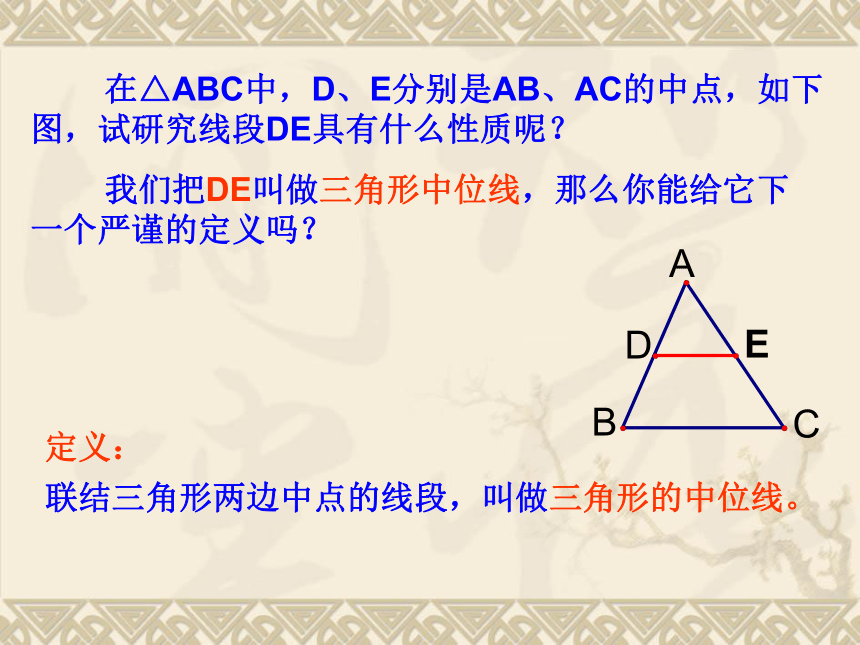 在△ABC中，D、E分别是AB、AC的中点，如下图，试研究线段DE具有什么性质呢？

我们把DE叫做三角形中位线，那么你能给它下一个严谨的定义吗？

A

D

E

B

C

定义：

联结三角形两边中点的线段，叫做三角形的中位线。